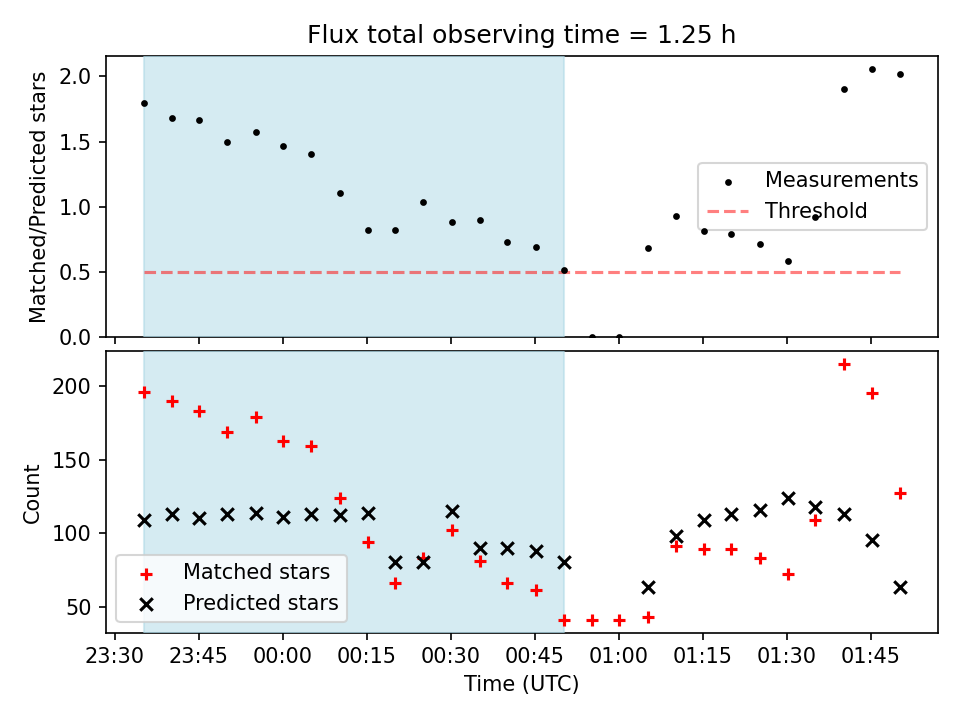 Flux total observing time = 1.25 h

Matched/Predicted stars

2.0
1.5
1.0
0.5
0.0

Measurements
Threshold

Count

200
150
100
50

Matched stars
Predicted stars

23:30
23:45
00:00
00:15
00:30
00:45
01:00
01:15
01:30
01:45

Time (UTC)